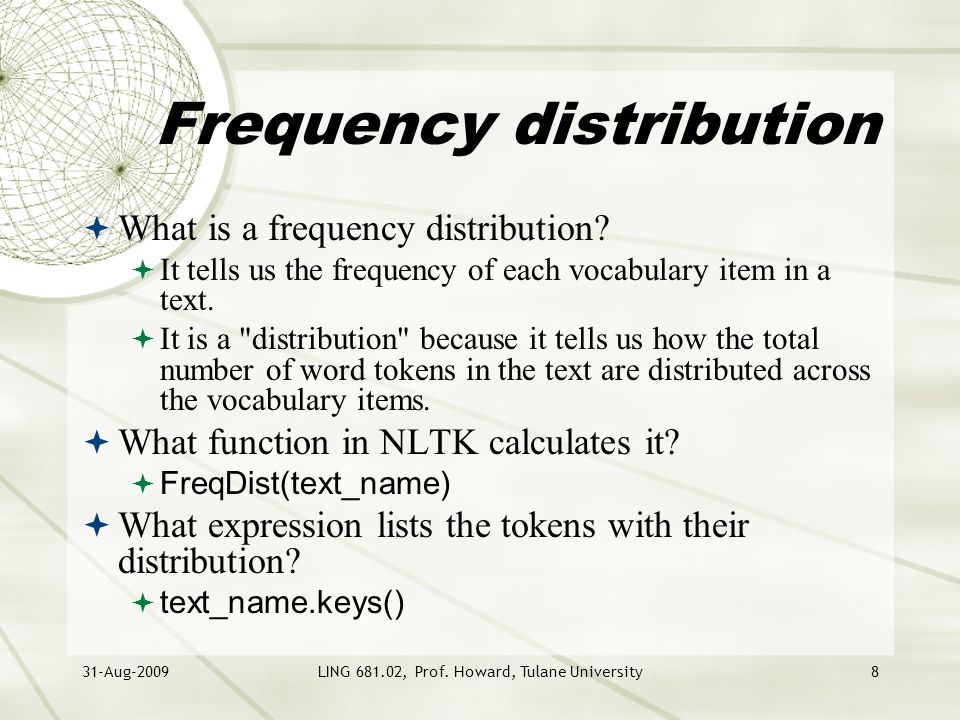 Frequency distribution

What is a frequency distribution?

It tells us the frequency of each vocabulary item in a text.

It is a "distribution" because it tells us how the total number of word tokens in the text are distributed across the vocabulary items.

What function in NLTK calculates it?

FreqDist(text_name)

What expression lists the tokens with their distribution?

text_name.keys()

31-Aug-2009

LING 681.02, Prof. Howard, Tulane University

8